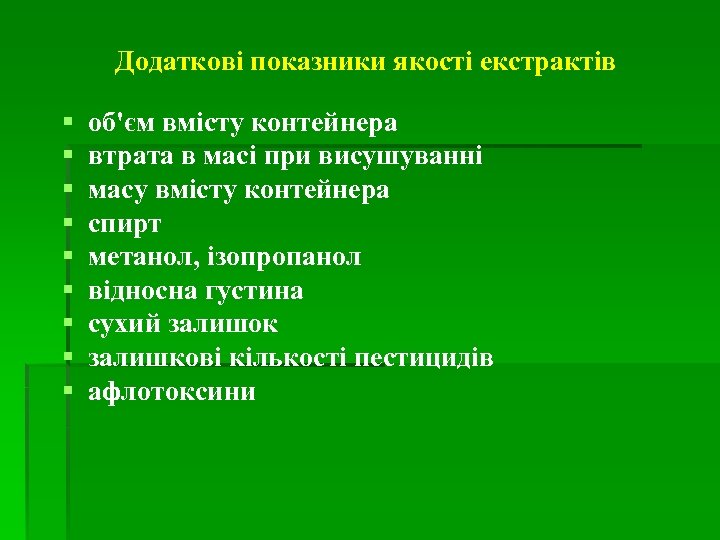 Додаткові показники якості екстрактів

- об'єм вмісту контейнера
- втрата в масі при висушуванні
- масу вмісту контейнера
- спирт
- метанол, ізопропанол
- відносна густина
- сухий залишок
- залишкові кількості пестицидів
- афлотоксини